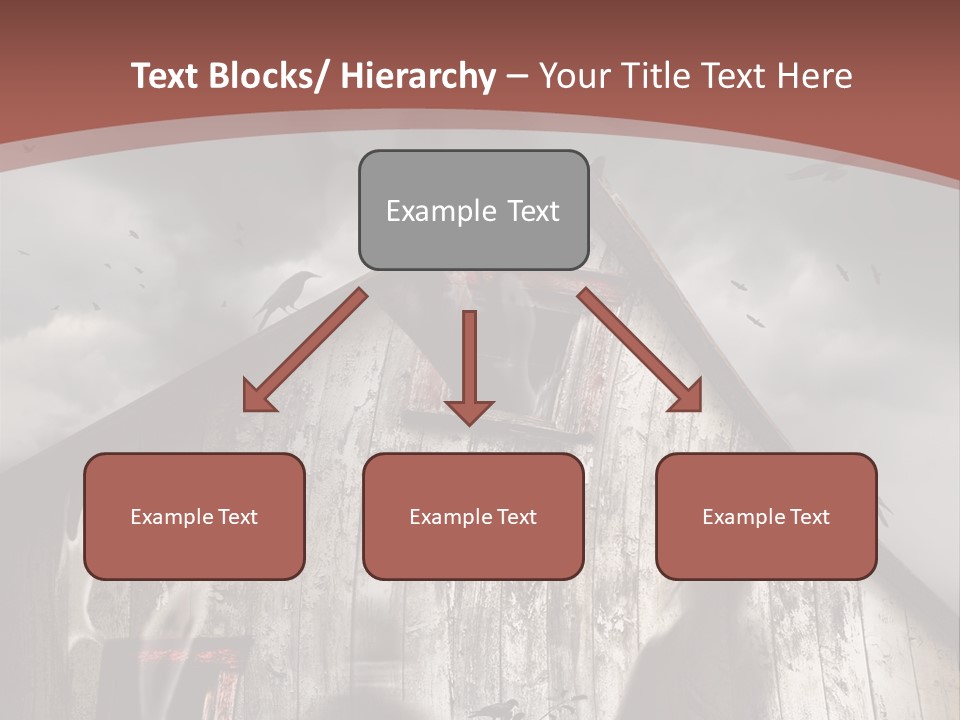 Text Blocks/ Hierarchy – Your Title Text Here

Example Text

Example Text

Example Text

Example Text